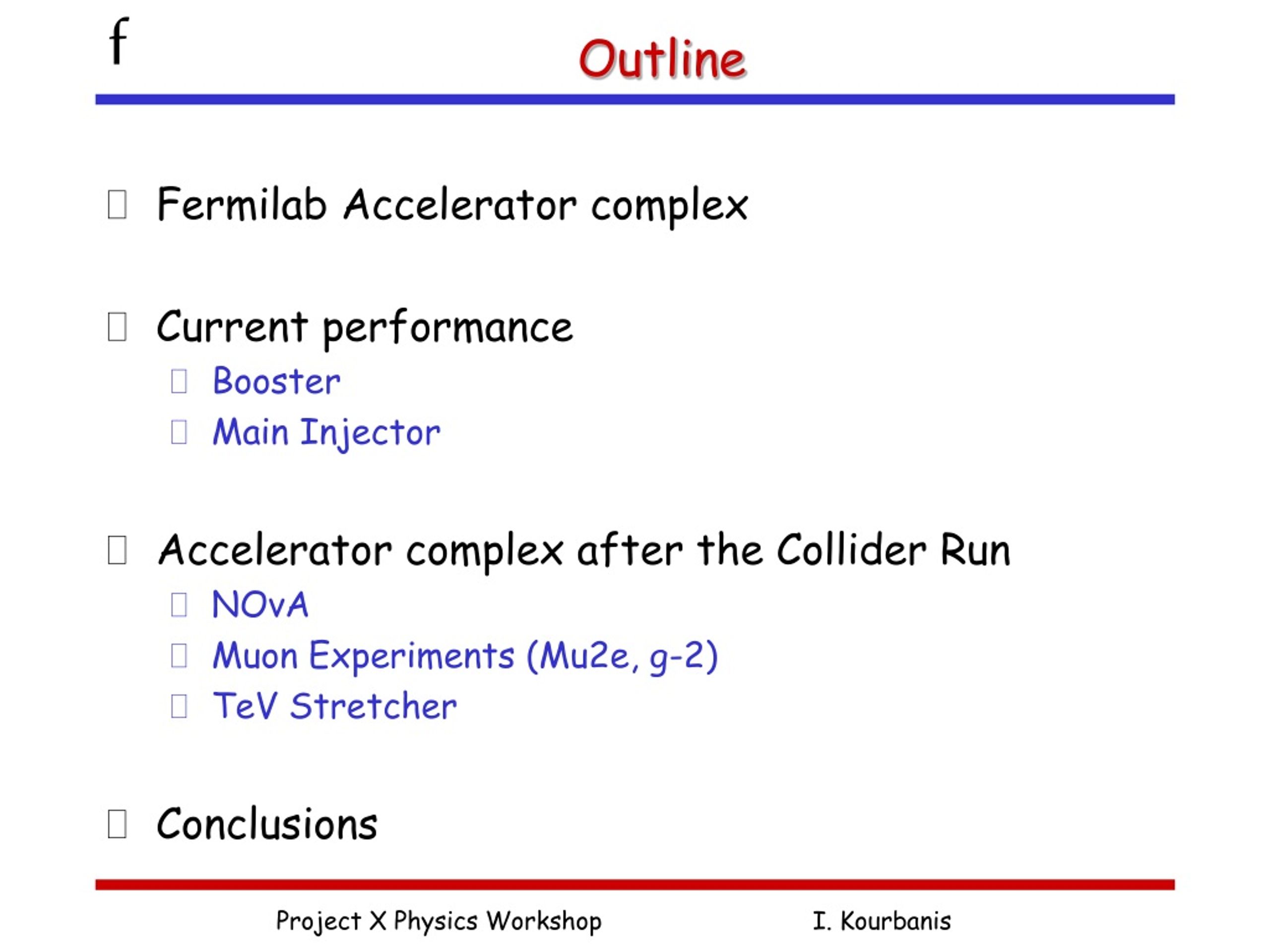 f

Outline

Fermilab Accelerator complex

Current performance

Booster

Main Injector

Accelerator complex after the Collider Run

NOvA

Muon Experiments (Mu2e, g-2)

TeV Stretcher

Conclusions

Project X Physics Workshop

I. Kourbanis